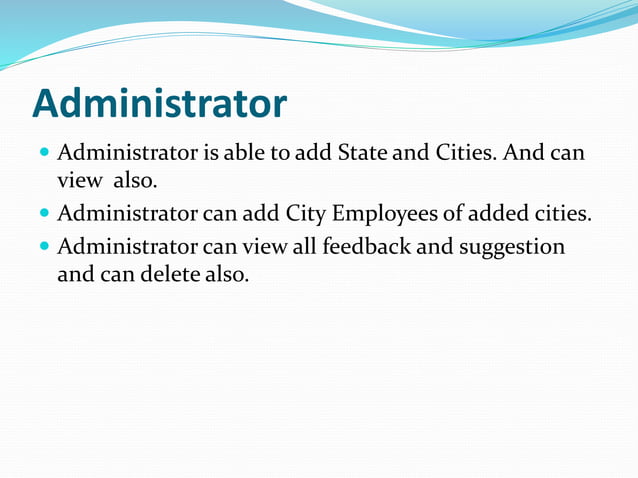 Administrator

- Administrator is able to add State and Cities. And can view  also.
- Administrator can add City Employees of added cities.
- Administrator can view all feedback and suggestion and can delete also.